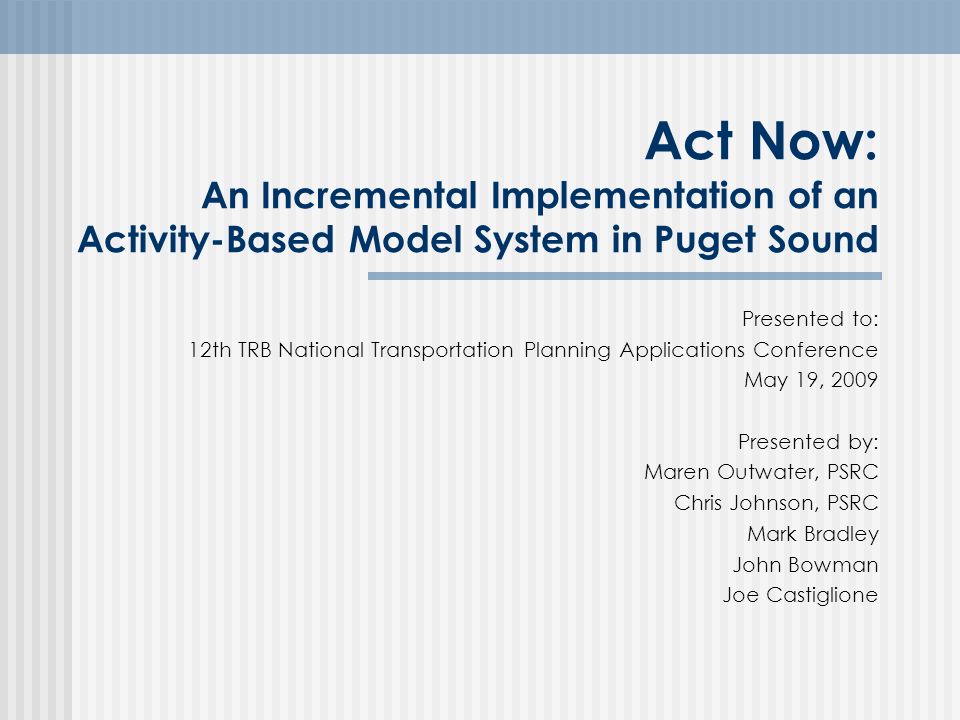 Act Now:
An Incremental Implementation of an Activity-Based Model System in Puget Sound

Presented to:
12th TRB National Transportation Planning Applications Conference
May 19, 2009

Presented by:
Maren Outwater, PSRC
Chris Johnson, PSRC
Mark Bradley
John Bowman
Joe Castiglione